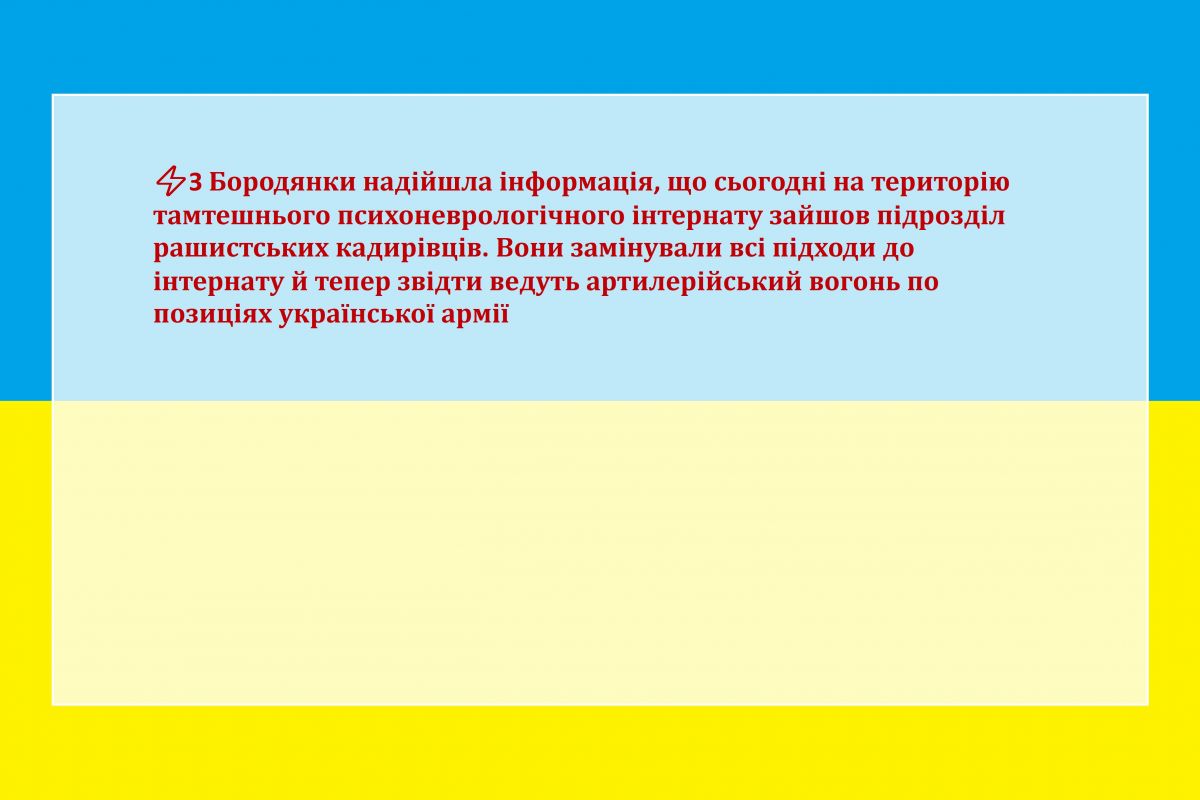 ⚡З Бородянки надійшла інформація, що сьогодні на територію тамтешнього психоневрологічного інтернату зайшов підрозділ рашистських кадирівців. Вони замінували всі підходи до інтернату й тепер звідти ведуть артилерійський вогонь по позиціях української армії